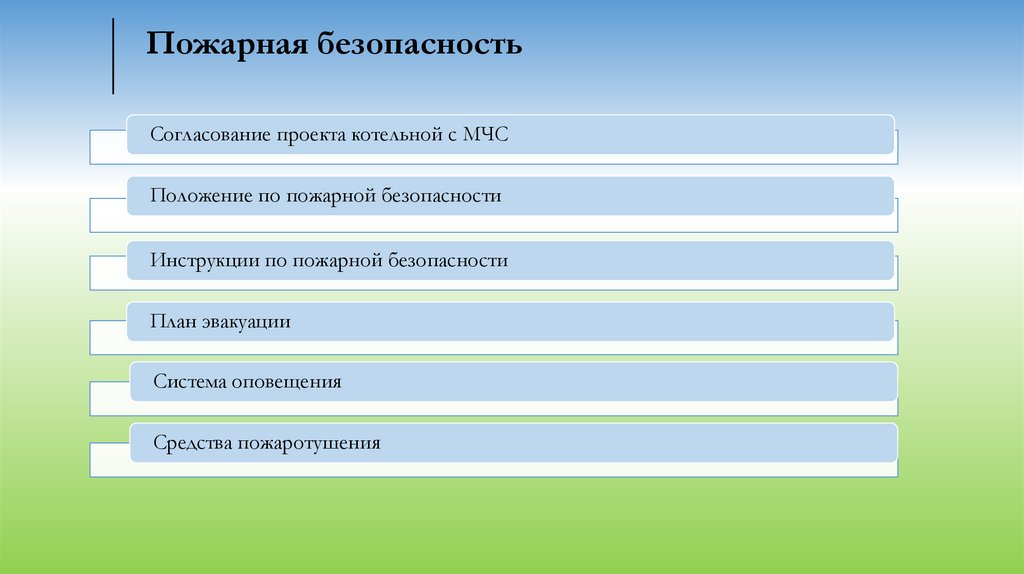 Пожарная безопасность

Согласование проекта котельной с МЧС

Положение по пожарной безопасности

Инструкции по пожарной безопасности

План эвакуации

Система оповещения

Средства пожаротушения